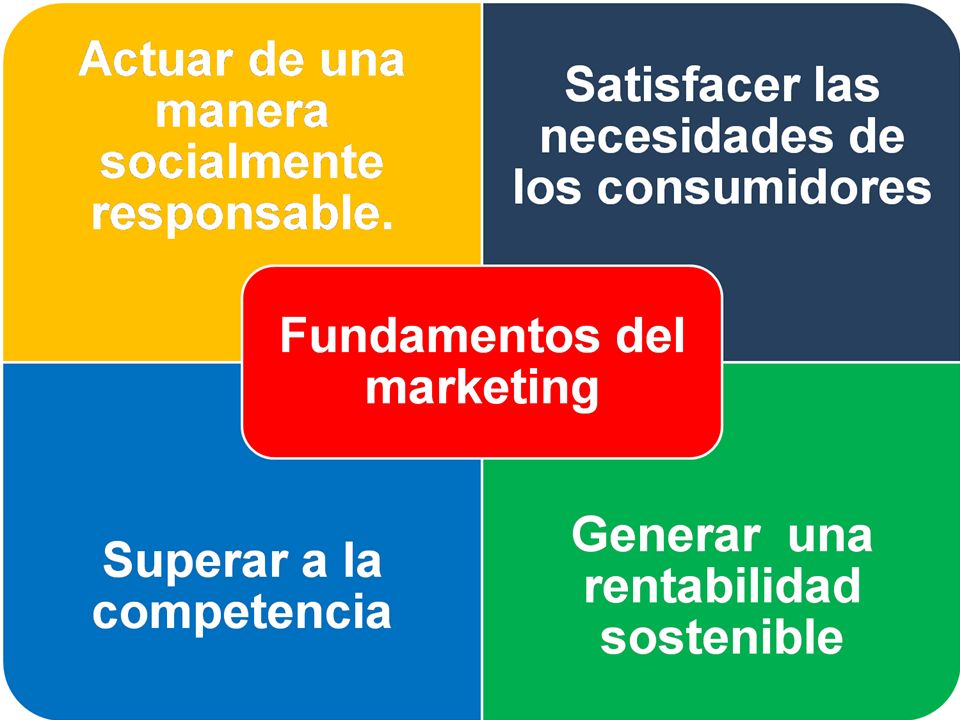 Actuar de una manera socialmente responsable.

Satisfacer las necesidades de los consumidores

Fundamentos del marketing

Superar a la competencia

Generar una rentabilidad sostenible